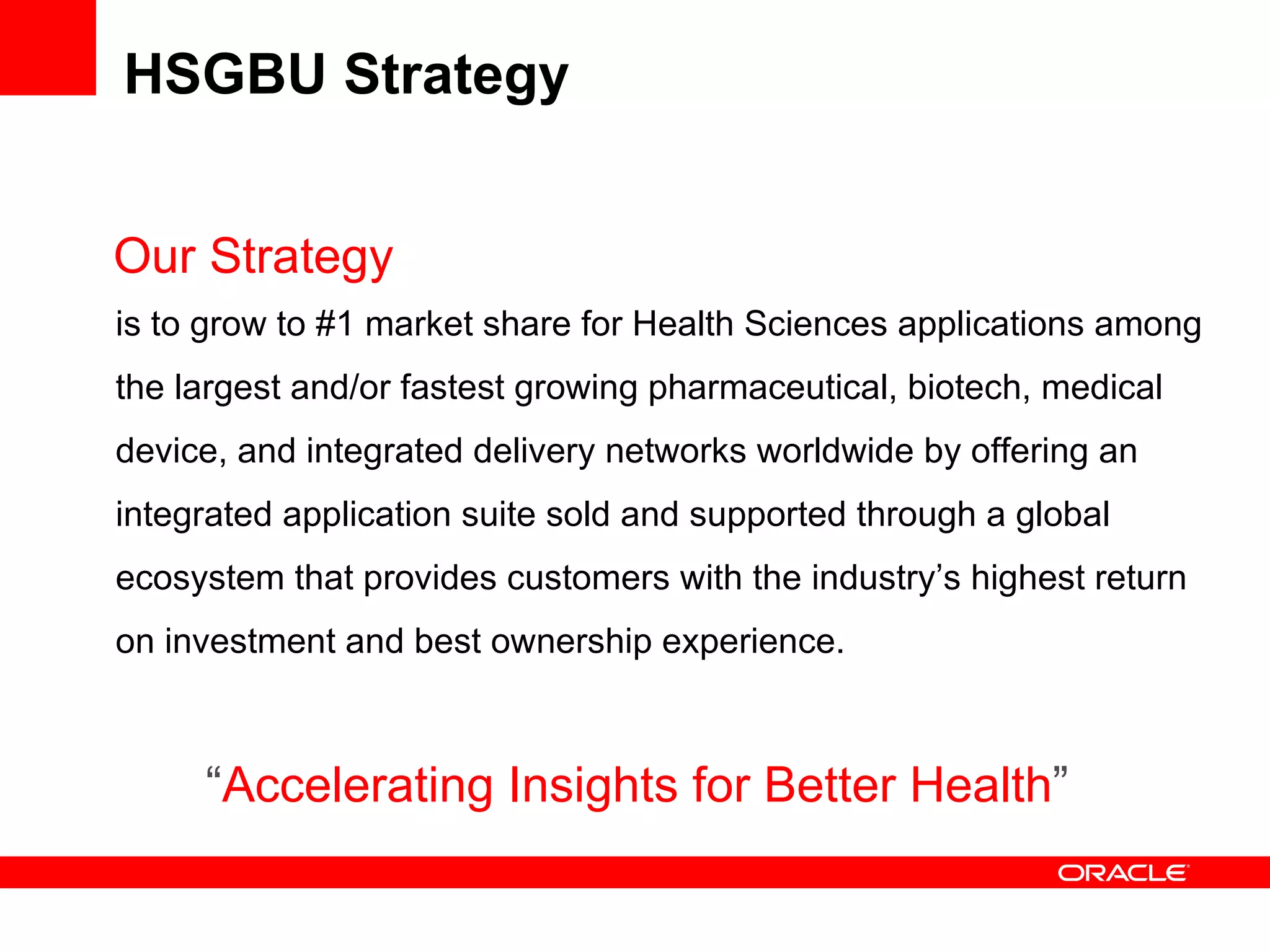 HSGBU Strategy

Our Strategy

is to grow to #1 market share for Health Sciences applications among the largest and/or fastest growing pharmaceutical, biotech, medical device, and integrated delivery networks worldwide by offering an integrated application suite sold and supported through a global ecosystem that provides customers with the industry’s highest return on investment and best ownership experience.

“Accelerating Insights for Better Health”

ORACLE